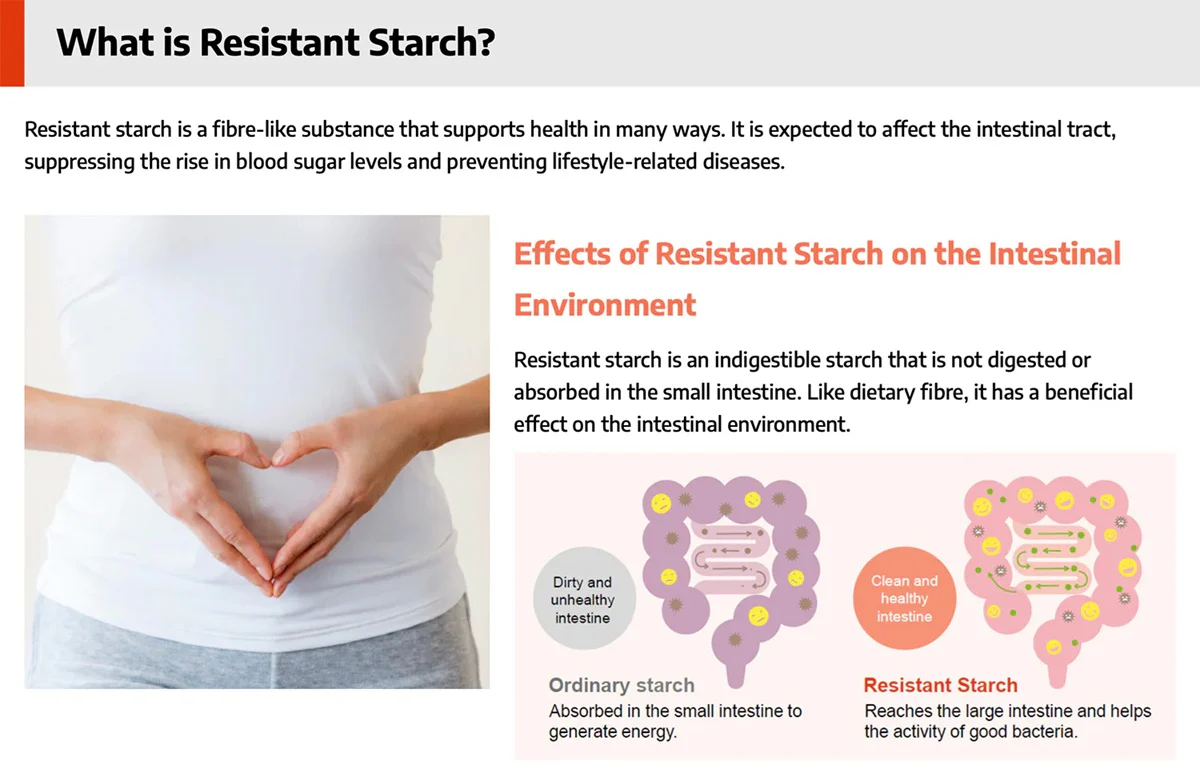 What is Resistant Starch?

Resistant starch is a fibre-like substance that supports health in many ways. It is expected to affect the intestinal tract, suppressing the rise in blood sugar levels and preventing lifestyle-related diseases.

Effects of Resistant Starch on the Intestinal Environment

Resistant starch is an indigestible starch that is not digested or absorbed in the small intestine. Like dietary fibre, it has a beneficial effect on the intestinal environment.

Dirty and unhealthy intestine

Ordinary starch
Absorbed in the small intestine to generate energy.

Clean and healthy intestine

Resistant Starch
Reaches the large intestine and helps the activity of good bacteria.